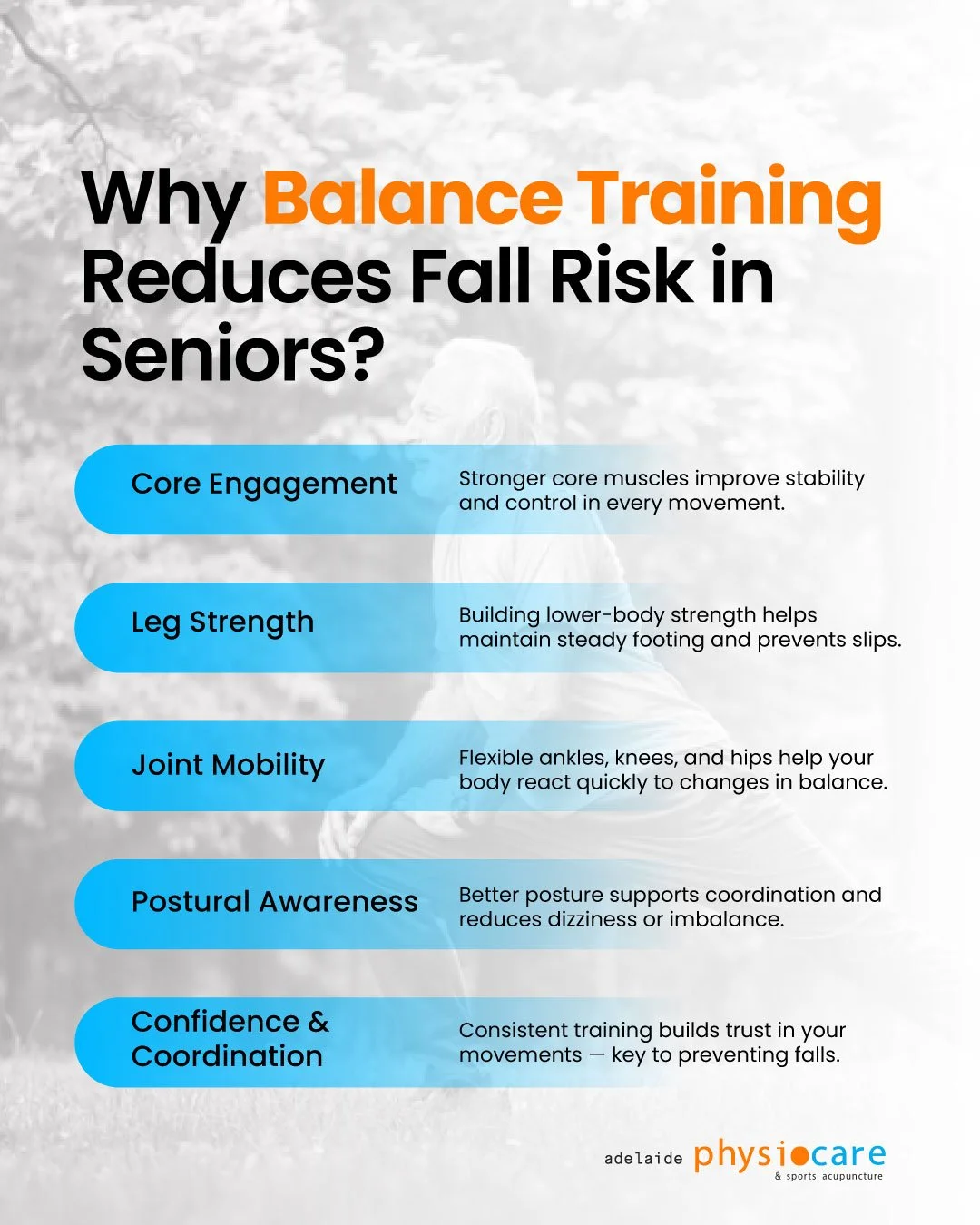 Why Balance Training Reduces Fall Risk in Seniors?

Core Engagement

Stronger core muscles improve stability and control in every movement.

Leg Strength

Building lower-body strength helps maintain steady footing and prevents slips.

Joint Mobility

Flexible ankles, knees, and hips help your body react quickly to changes in balance.

Postural Awareness

Better posture supports coordination and reduces dizziness or imbalance.

Confidence & Coordination

Consistent training builds trust in your movements — key to preventing falls.

adelaide physiocare
& sports acupuncture